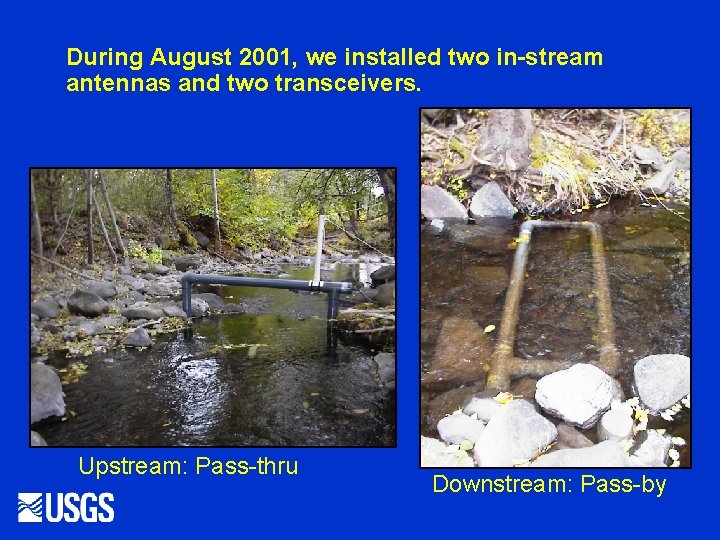 During August 2001, we installed two in-stream antennas and two transceivers.

Upstream: Pass-thru

Downstream: Pass-by

USGS